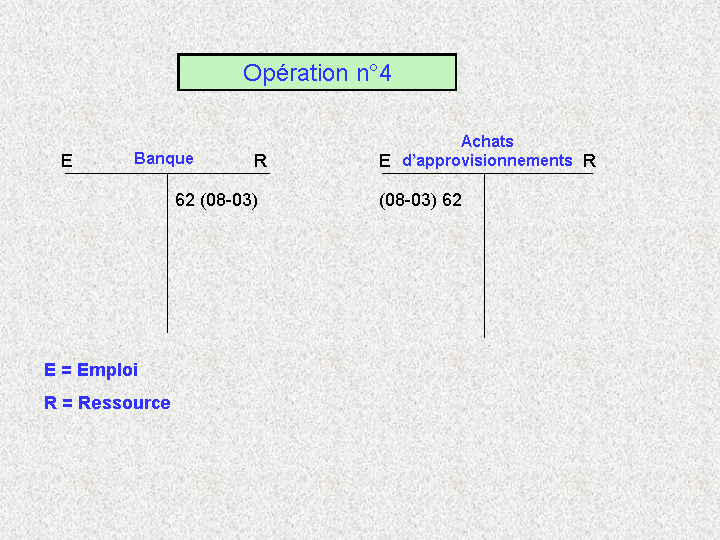 Opération n°4

E Banque R

62 (08-03)

Achats
E d'approvisionnements R

(08-03) 62

E = Emploi

R = Ressource